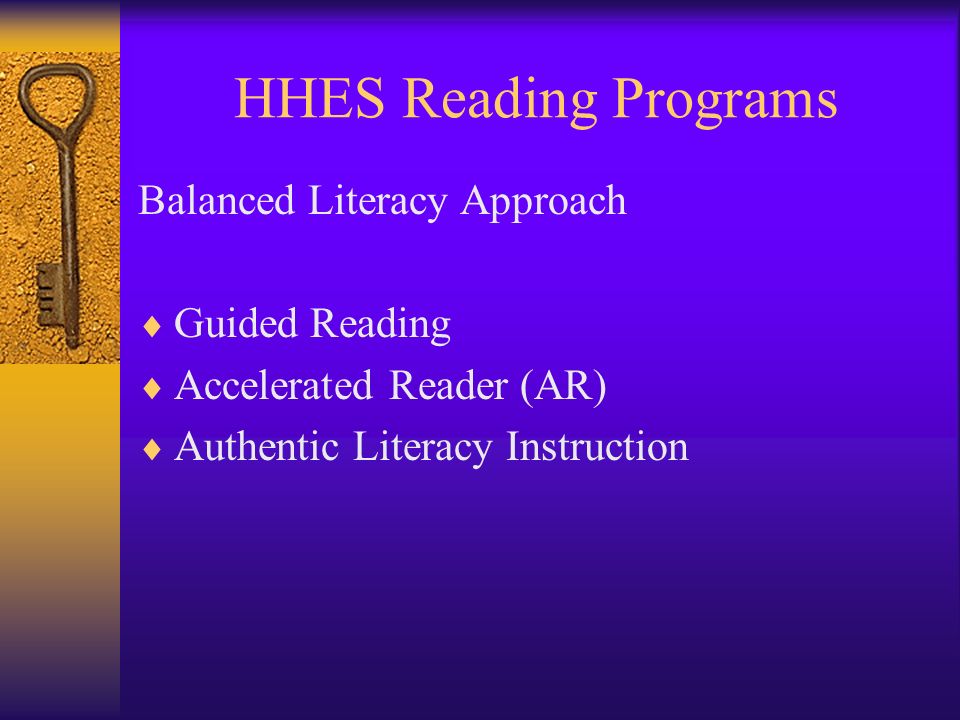 HHES Reading Programs

Balanced Literacy Approach

♦ Guided Reading
♦ Accelerated Reader (AR)
♦ Authentic Literacy Instruction